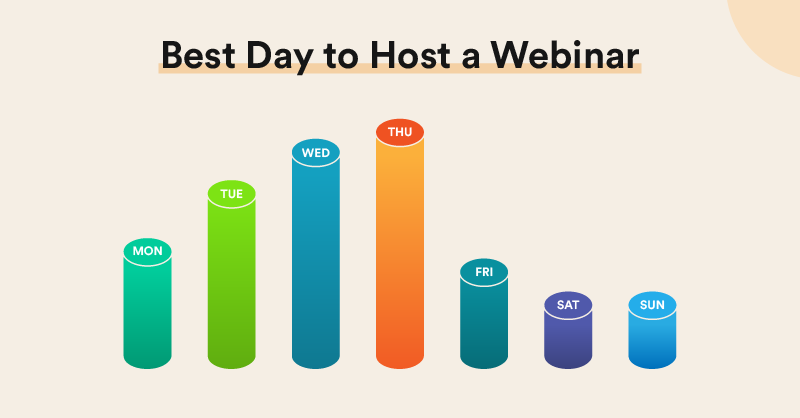 Best Day to Host a Webinar

MON

TUE

WED

THU

FRI

SAT

SUN